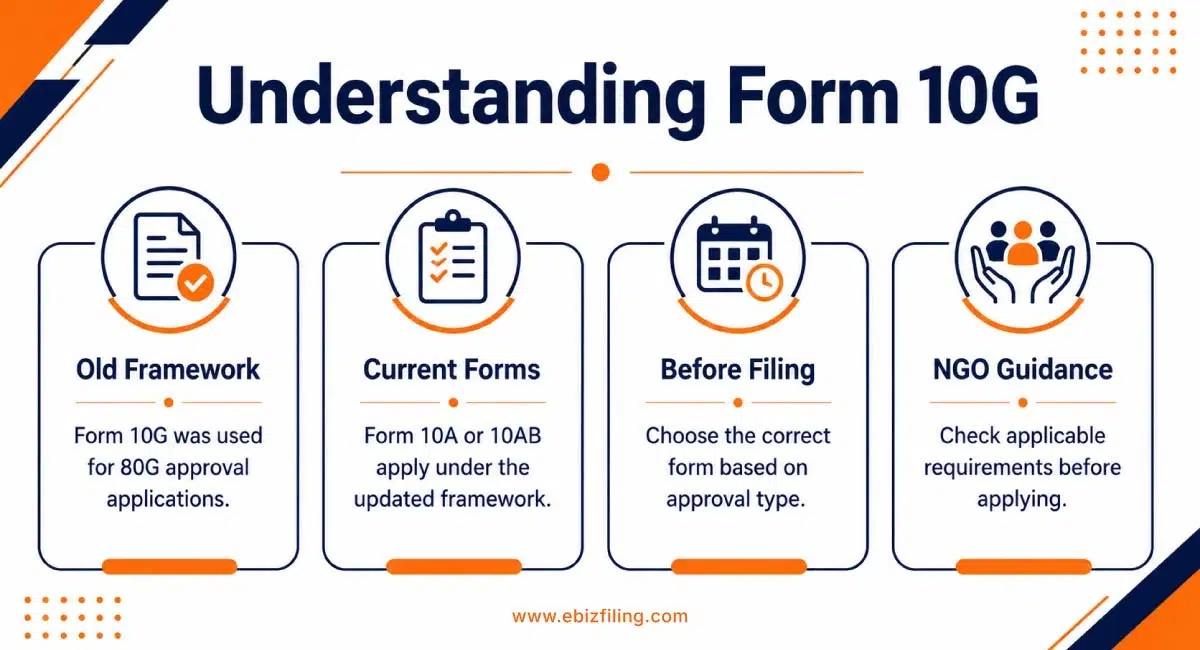 Understanding Form 10G

Old Framework

Form 10G was used for 80G approval applications.

Current Forms

Form 10A or 10AB apply under the updated framework.

Before Filing

Choose the correct form based on approval type.

NGO Guidance

Check applicable requirements before applying.

www.ebizfiling.com